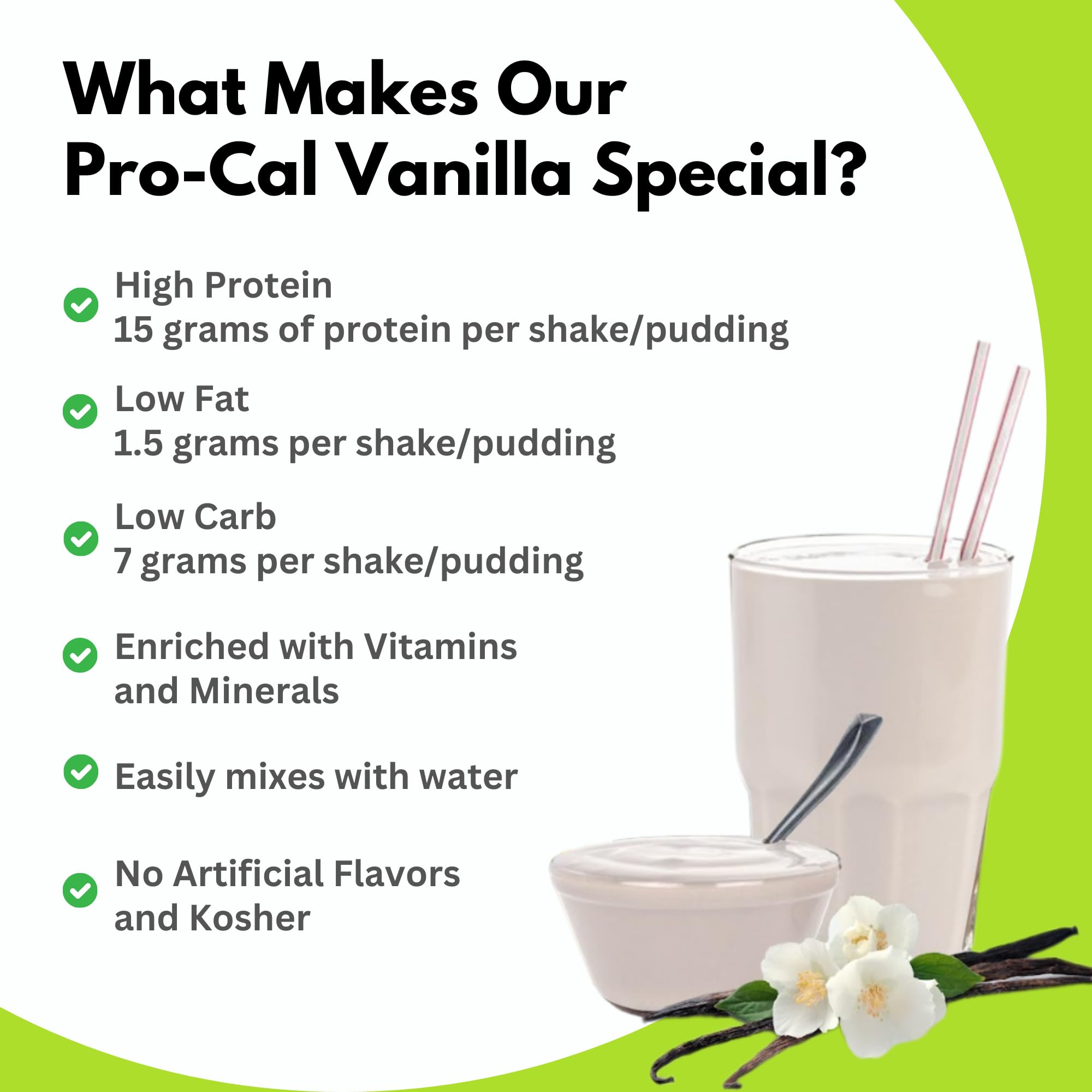 What Makes Our Pro-Cal Vanilla Special?

High Protein
15 grams of protein per shake/pudding

Low Fat
1.5 grams per shake/pudding

Low Carb
7 grams per shake/pudding

Enriched with Vitamins and Minerals

Easily mixes with water

No Artificial Flavors and Kosher